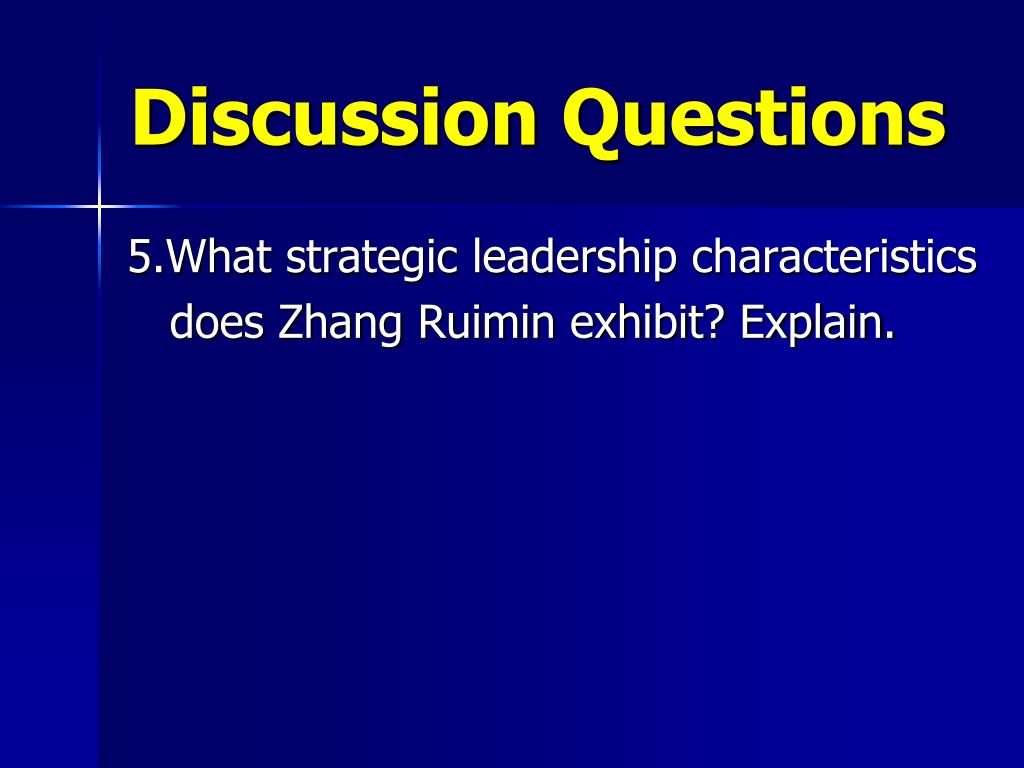 Discussion Questions

5.What strategic leadership characteristics does Zhang Ruimin exhibit? Explain.